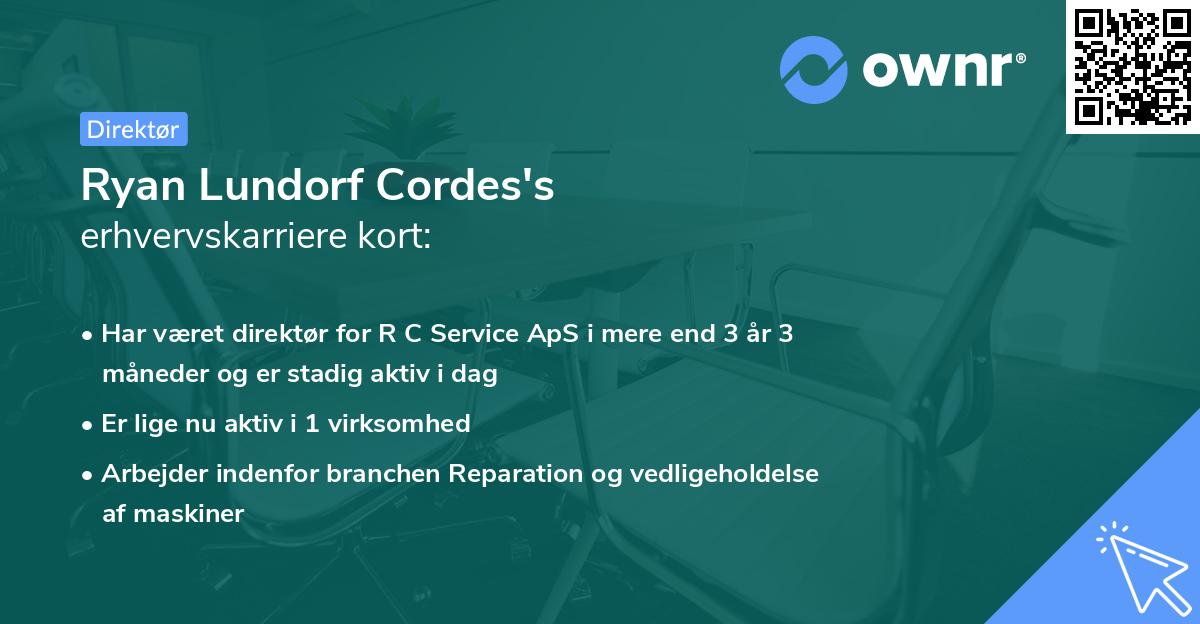 ownr®

Direktør

Ryan Lundorf Cordes's
erhvervskarriere kort:

• Har været direktør for R C Service ApS i mere end 3 år 3 måneder og er stadig aktiv i dag
• Er lige nu aktiv i 1 virksomhed
• Arbejder indenfor branchen Reparation og vedligeholdelse af maskiner